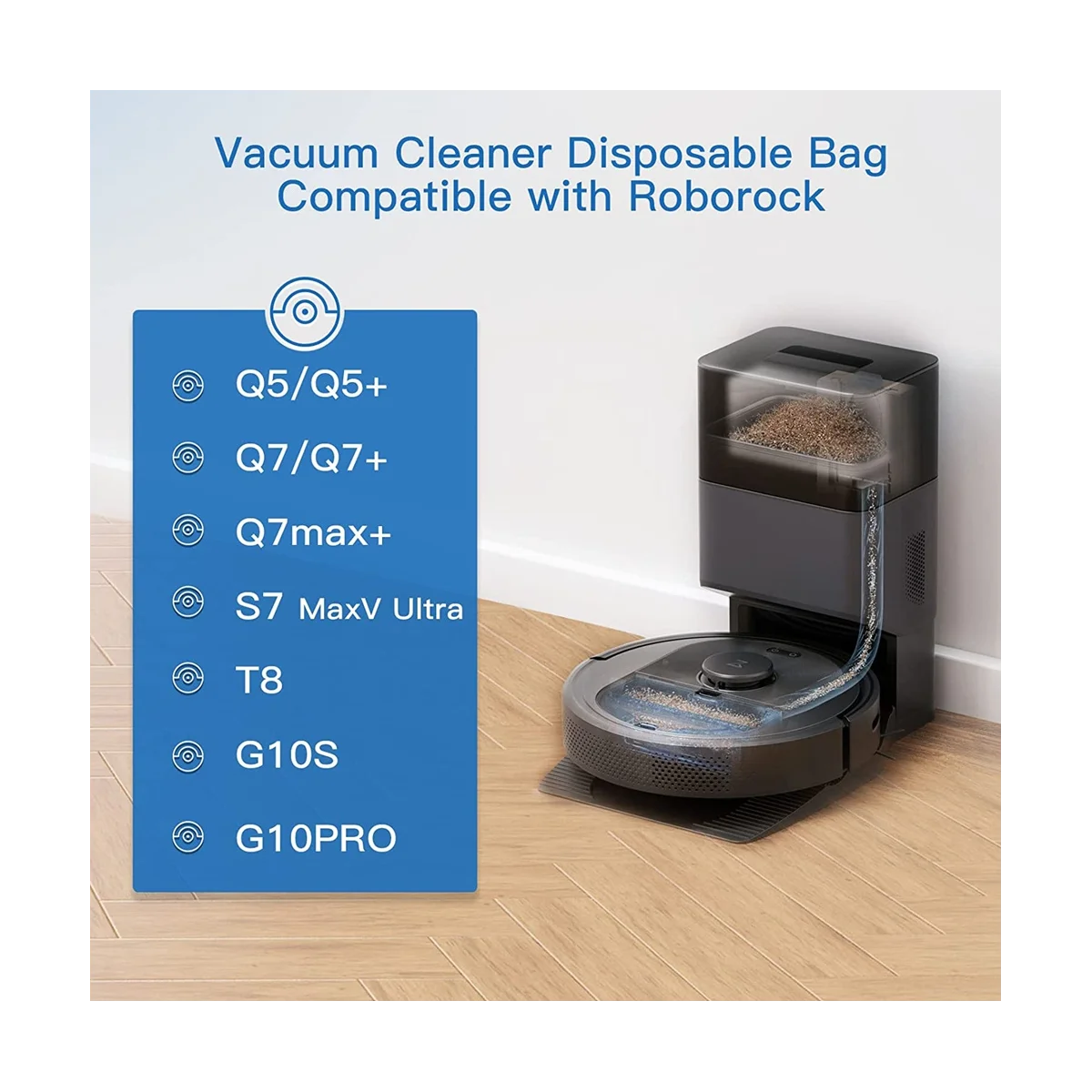 Vacuum Cleaner Disposable Bag Compatible with Roborock

Q5/Q5+

Q7/Q7+

Q7max+

S7 MaxV Ultra

T8

G10S

G10PRO